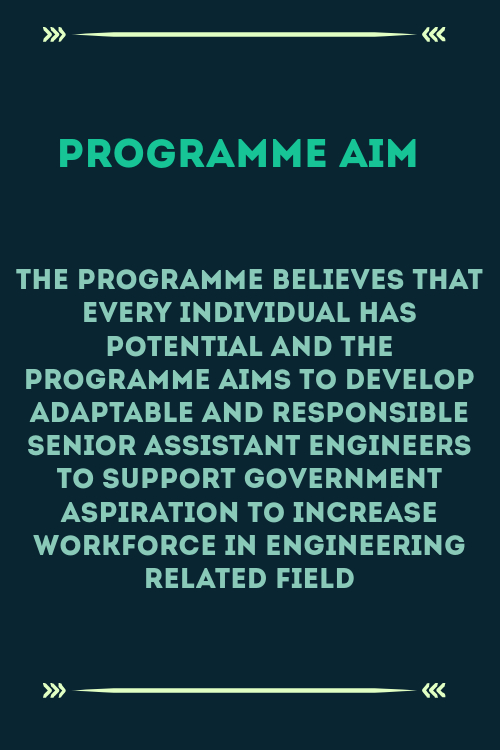 PROGRAMME AIM

THE PROGRAMME BELIEVES THAT EVERY INDIVIDUAL HAS POTENTIAL AND THE PROGRAMME AIMS TO DEVELOP ADAPTABLE AND RESPONSIBLE SENIOR ASSISTANT ENGINEERS TO SUPPORT GOVERNMENT ASPIRATION TO INCREASE WORKFORCE IN ENGINEERING RELATED FIELD